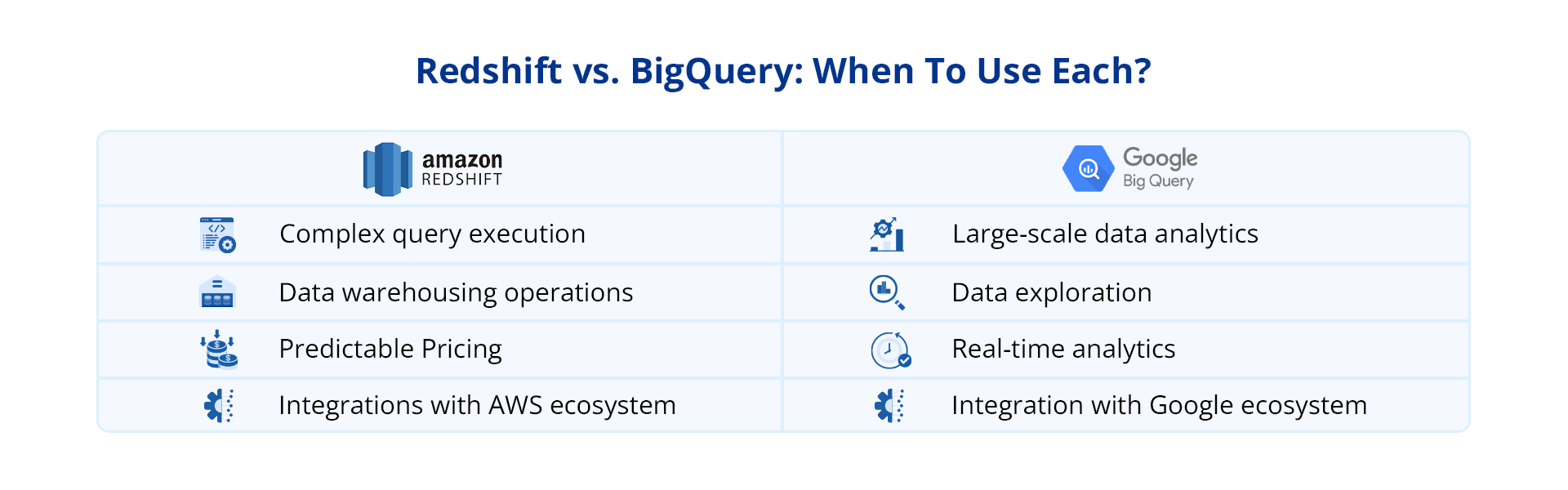 Redshift vs. BigQuery: When To Use Each?

| amazon REDSHIFT | Google Big Query |
|---|---|
| Complex query execution | Large-scale data analytics |
| Data warehousing operations | Data exploration |
| Predictable Pricing | Real-time analytics |
| Integrations with AWS ecosystem | Integration with Google ecosystem |